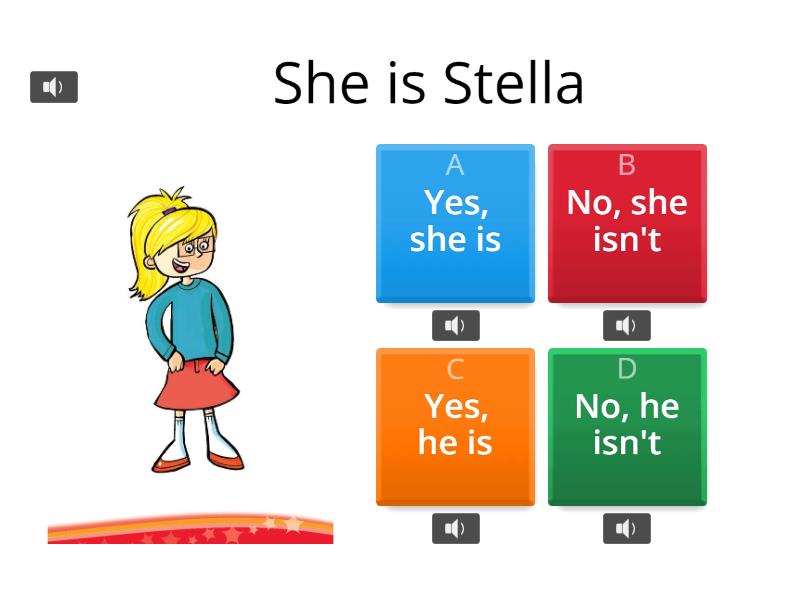 She is Stella

A
Yes, she is

B
No, she isn't

C
Yes, he is

D
No, he isn't